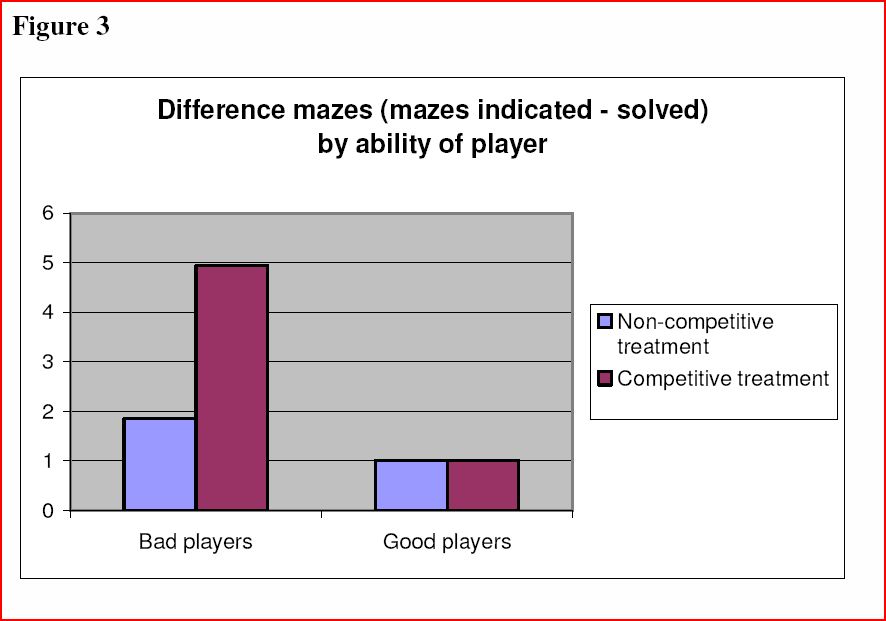 Figure 3

Difference mazes (mazes indicated - solved) by ability of player

6
5
4
3
2
1
0

Bad players
Good players

Non-competitive treatment
Competitive treatment